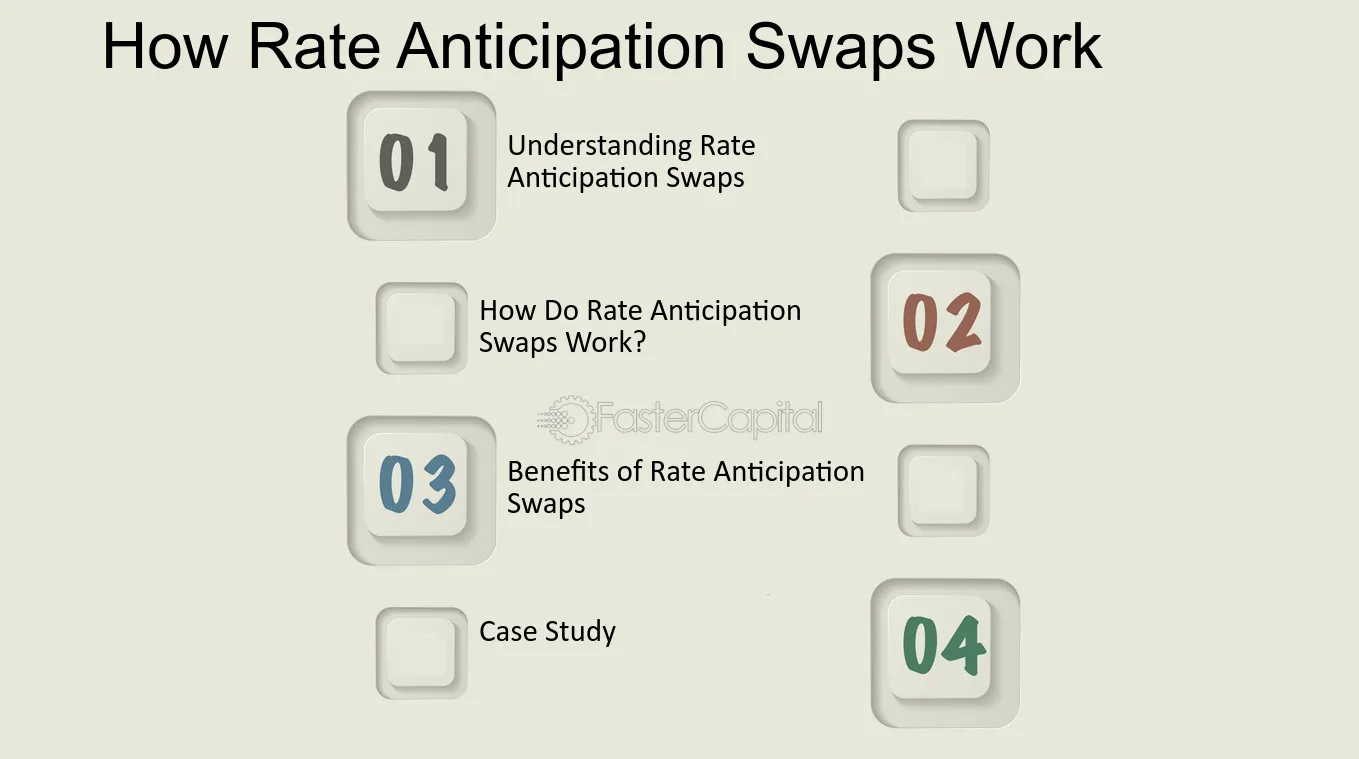 How Rate Anticipation Swaps Work

01

Understanding Rate Anticipation Swaps

How Do Rate Anticipation Swaps Work?

02

03

Benefits of Rate Anticipation Swaps

Case Study

04

FasterCapital